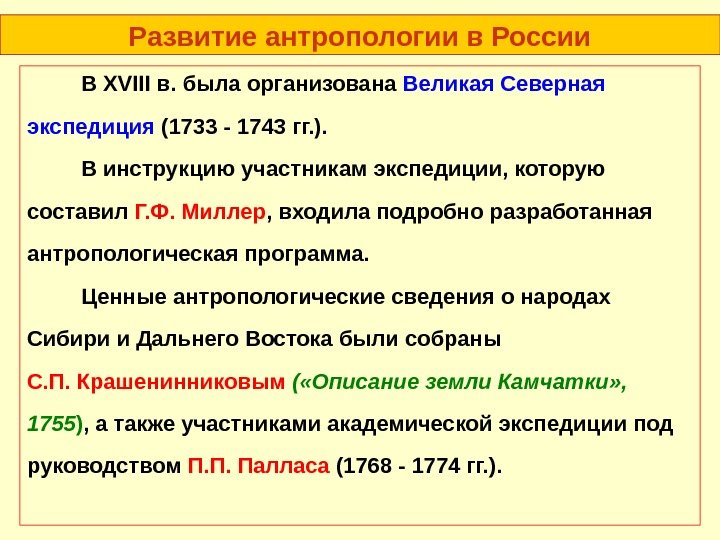 Развитие антропологии в России

В XVIII в. была организована Великая Северная экспедиция (1733 - 1743 гг.).

В инструкцию участникам экспедиции, которую составил Г.Ф. Миллер, входила подробно разработанная антропологическая программа.

Ценные антропологические сведения о народах Сибири и Дальнего Востока были собраны С.П. Крашенинниковым («Описание земли Камчатки», 1755), а также участниками академической экспедиции под руководством П.П. Палласа (1768 - 1774 гг.).